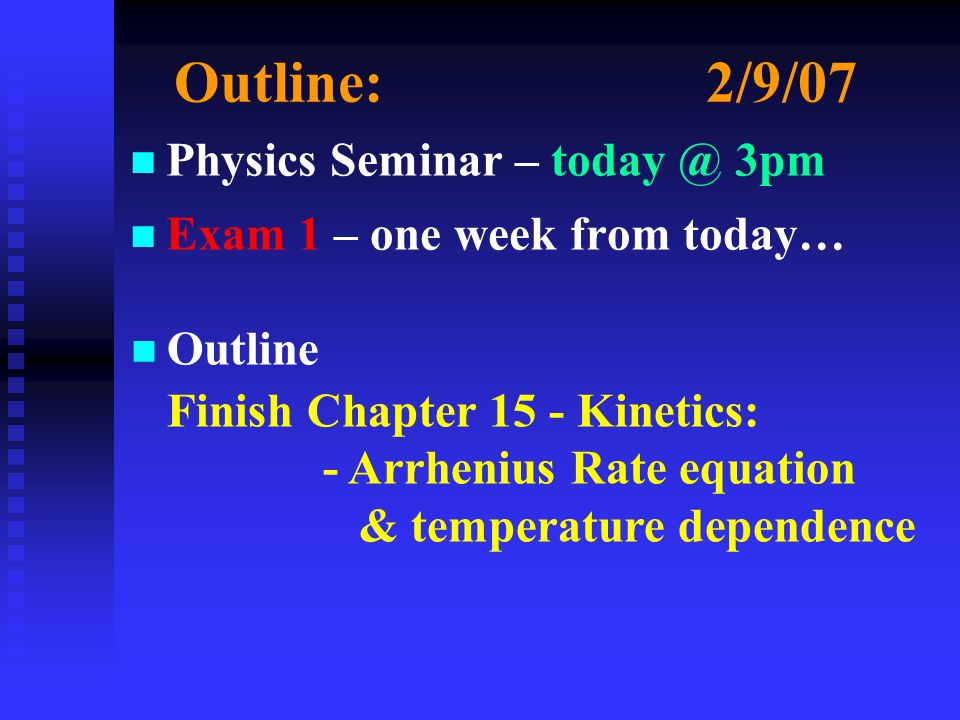 Outline: 2/9/07

Physics Seminar – today @ 3pm

Exam 1 – one week from today…

Outline
Finish Chapter 15 - Kinetics:
- Arrhenius Rate equation
& temperature dependence